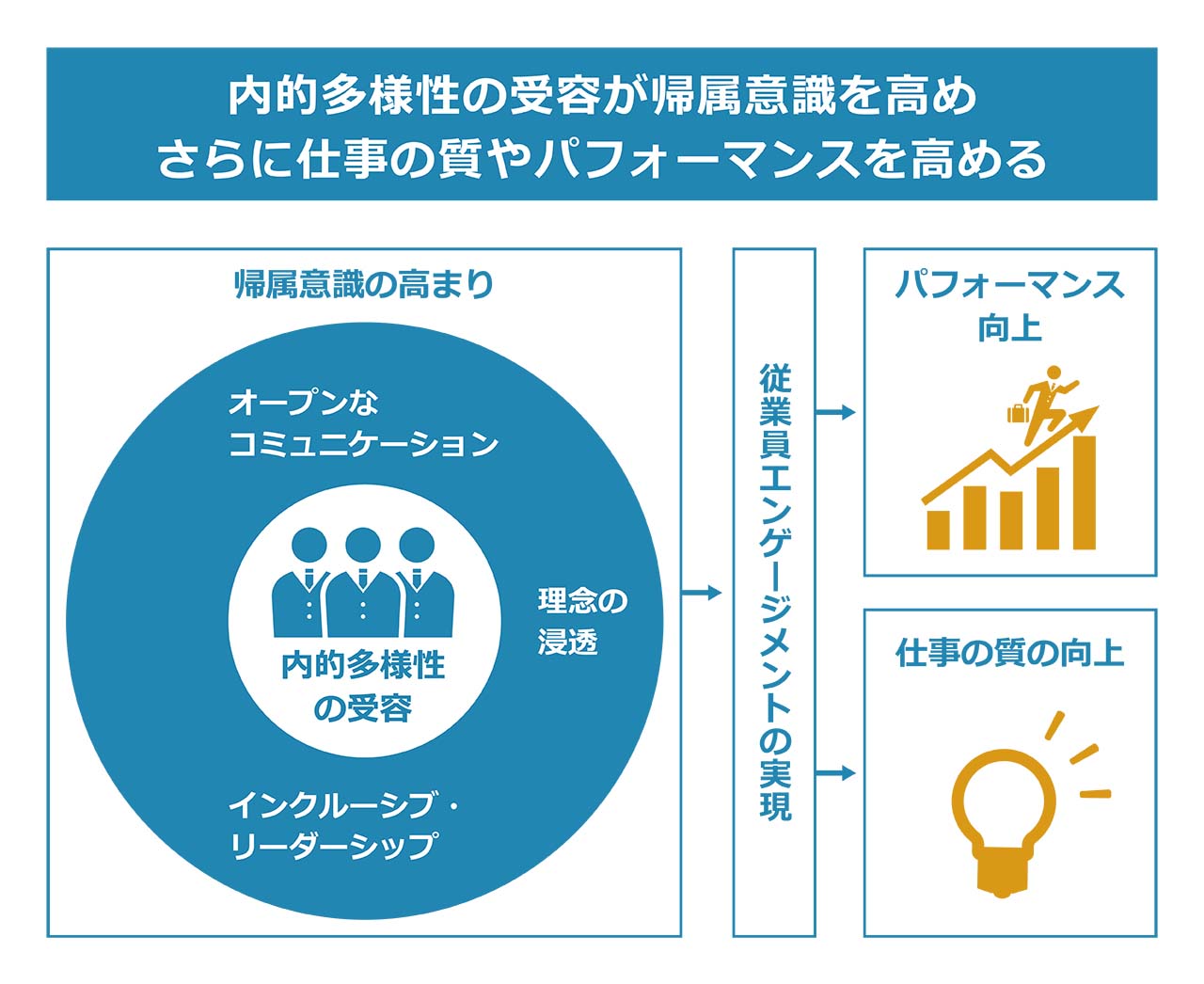 内的多様性の受容が帰属意識を高め
さらに仕事の質やパフォーマンスを高める

帰属意識の高まり

オープンな
コミュニケーション

内的多様性
の受容

理念の
浸透

インクルーシブ・
リーダーシップ

従業員エンゲージメントの実現

パフォーマンス
向上

仕事の質の向上